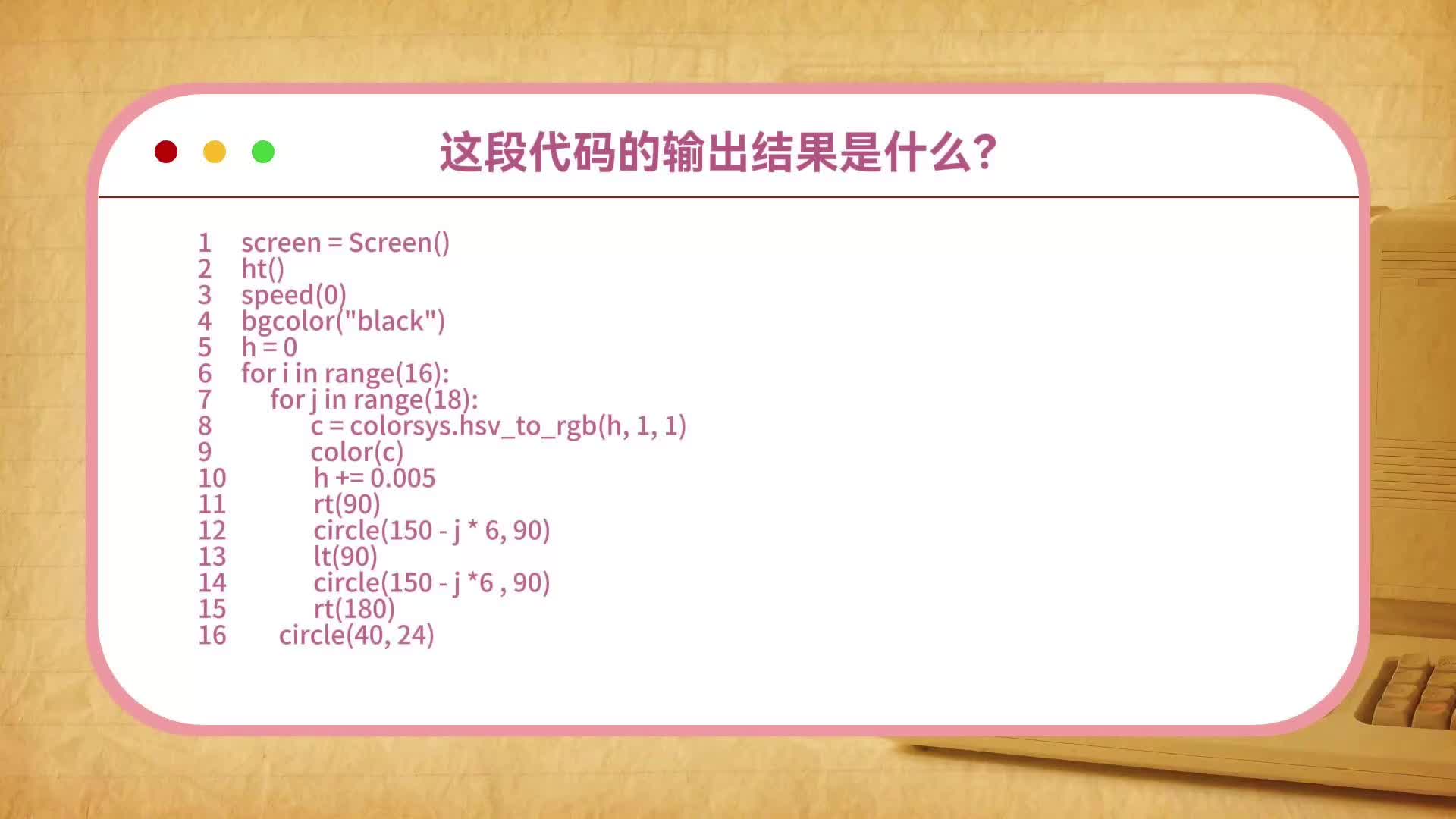 这段代码的输出结果是什么?

1 screen = Screen()
2 ht()
3 speed(0)
4 bgcolor("black")
5 h = 0
6 for i in range(16):
7     for j in range(18):
8         c = colorsys.hsv_to_rgb(h, 1, 1)
9         color(c)
10         h += 0.005
11         rt(90)
12         circle(150 - j * 6, 90)
13         lt(90)
14         circle(150 - j *6 , 90)
15         rt(180)
16     circle(40, 24)